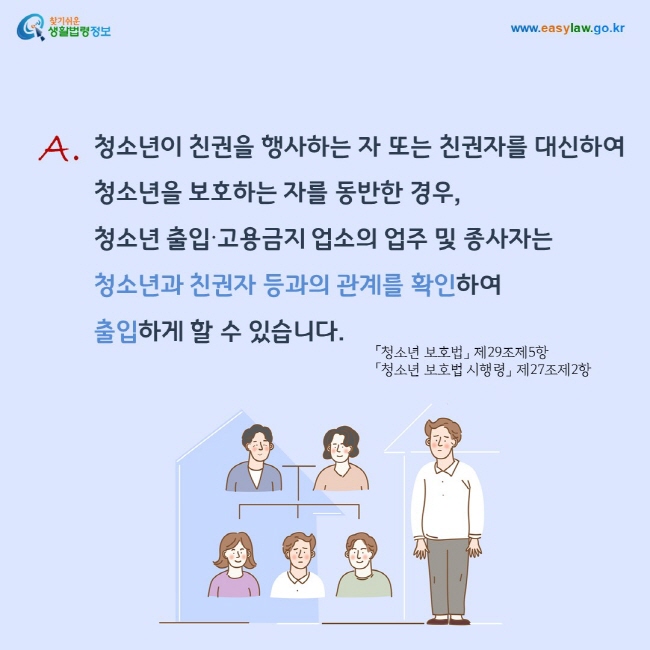 찾기쉬운 생활법령정보

www.easylaw.go.kr

A. 청소년이 친권을 행사하는 자 또는 친권자를 대신하여 청소년을 보호하는 자를 동반한 경우, 청소년 출입·고용금지 업소의 업주 및 종사자는 청소년과 친권자 등과의 관계를 확인하여 출입하게 할 수 있습니다.

「청소년 보호법」 제29조제5항
「청소년 보호법 시행령」 제27조제2항